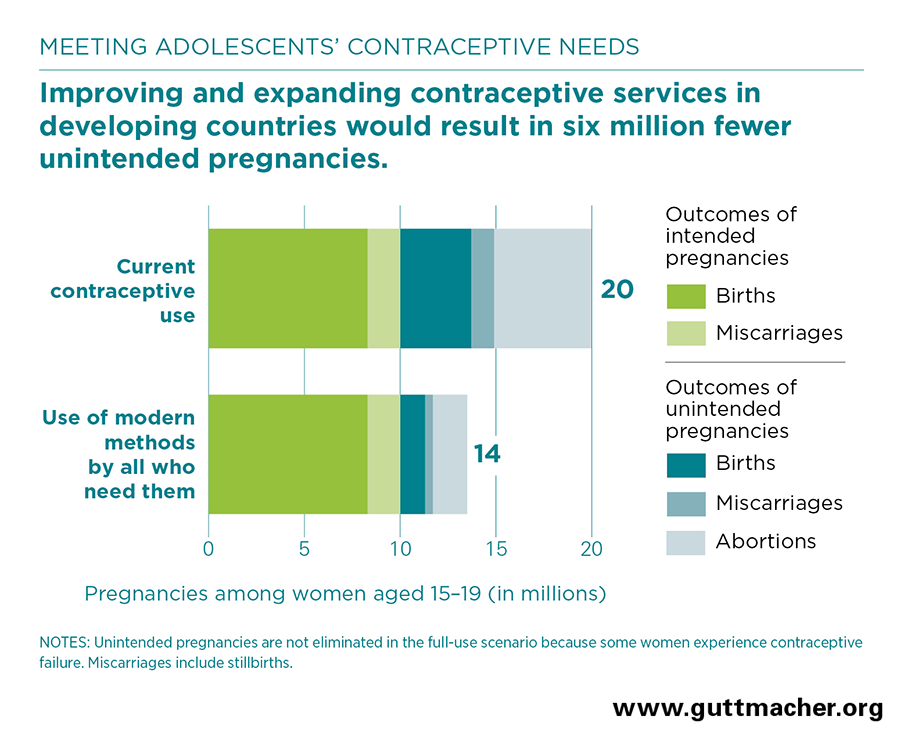 MEETING ADOLESCENTS' CONTRACEPTIVE NEEDS

Improving and expanding contraceptive services in developing countries would result in six million fewer unintended pregnancies.

Current contraceptive use

20

Use of modern methods by all who need them

14

0 5 10 15 20

Pregnancies among women aged 15–19 (in millions)

Outcomes of intended pregnancies

Births

Miscarriages

Outcomes of unintended pregnancies

Births

Miscarriages

Abortions

NOTES: Unintended pregnancies are not eliminated in the full-use scenario because some women experience contraceptive failure. Miscarriages include stillbirths.

www.guttmacher.org